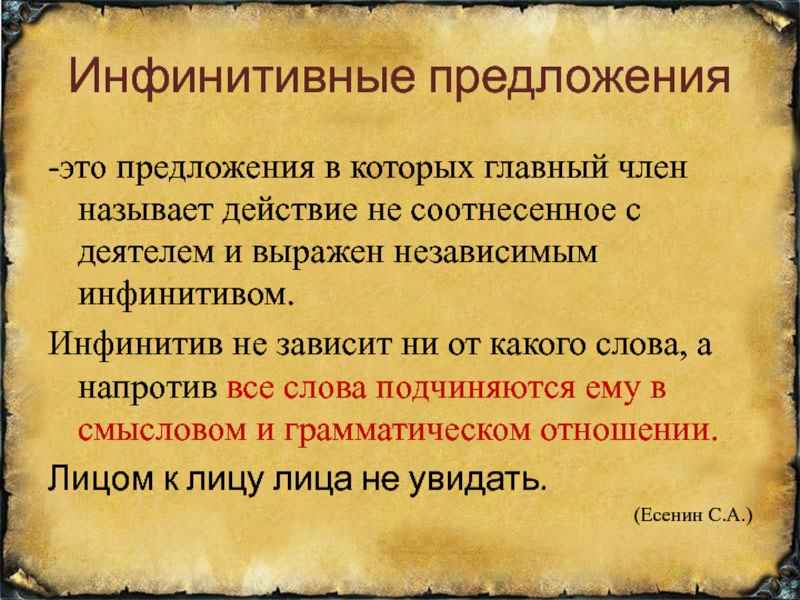 Инфинитивные предложения

-это предложения в которых главный член называет действие не соотнесенное с деятелем и выражен независимым инфинитивом.

Инфинитив не зависит ни от какого слова, а напротив все слова подчиняются ему в смысловом и грамматическом отношении.

Лицом к лицу лица не увидать.

(Есенин С.А.)